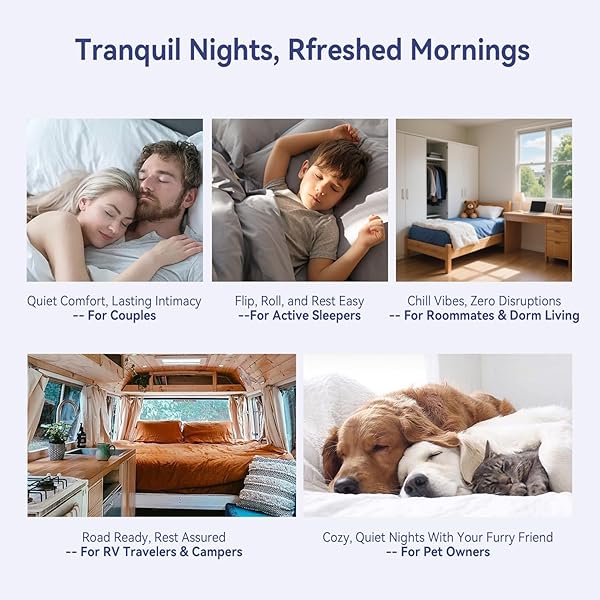 Tranquil Nights, Rfreshed Mornings

Quiet Comfort, Lasting Intimacy
-- For Couples

Flip, Roll, and Rest Easy
--For Active Sleepers

Chill Vibes, Zero Disruptions
-- For Roommates & Dorm Living

Road Ready, Rest Assured
-- For RV Travelers & Campers

Cozy, Quiet Nights With Your Furry Friend
-- For Pet Owners